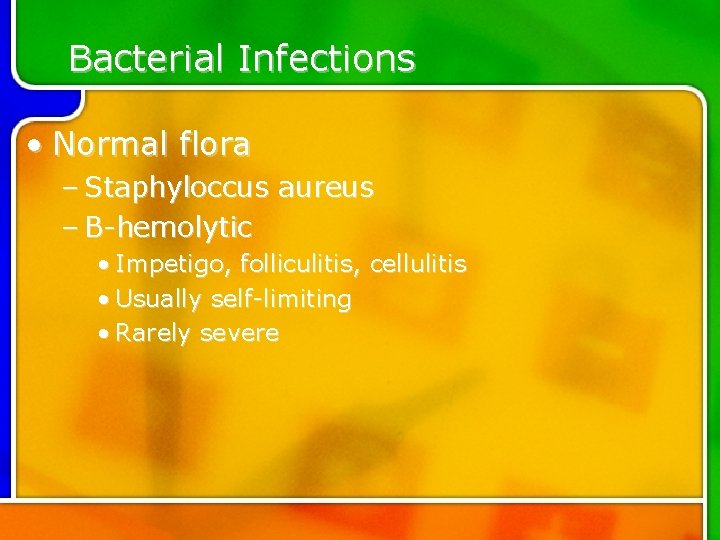 Bacterial Infections

• Normal flora
– Staphyloccus aureus
– B-hemolytic
• Impetigo, folliculitis, cellulitis
• Usually self-limiting
• Rarely severe